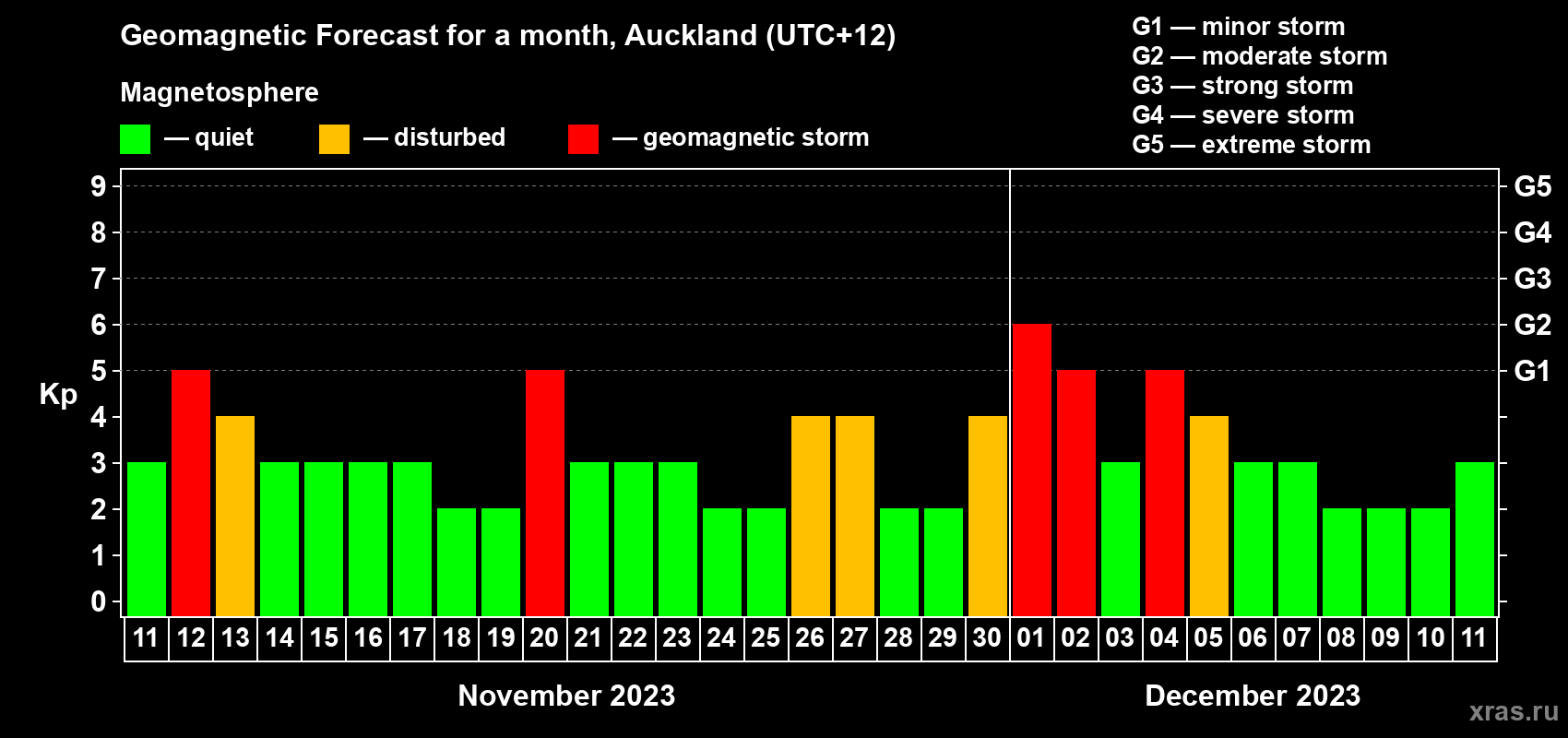 Geomagnetic Forecast for a month, Auckland (UTC+12)

Magnetosphere

— quiet — disturbed — geomagnetic storm

G1 — minor storm
G2 — moderate storm
G3 — strong storm
G4 — severe storm
G5 — extreme storm

Kp

9
8
7
6
5
4
3
2
1
0

G5
G4
G3
G2
G1

11 12 13 14 15 16 17 18 19 20 21 22 23 24 25 26 27 28 29 30 01 02 03 04 05 06 07 08 09 10 11

November 2023

December 2023

xras.ru